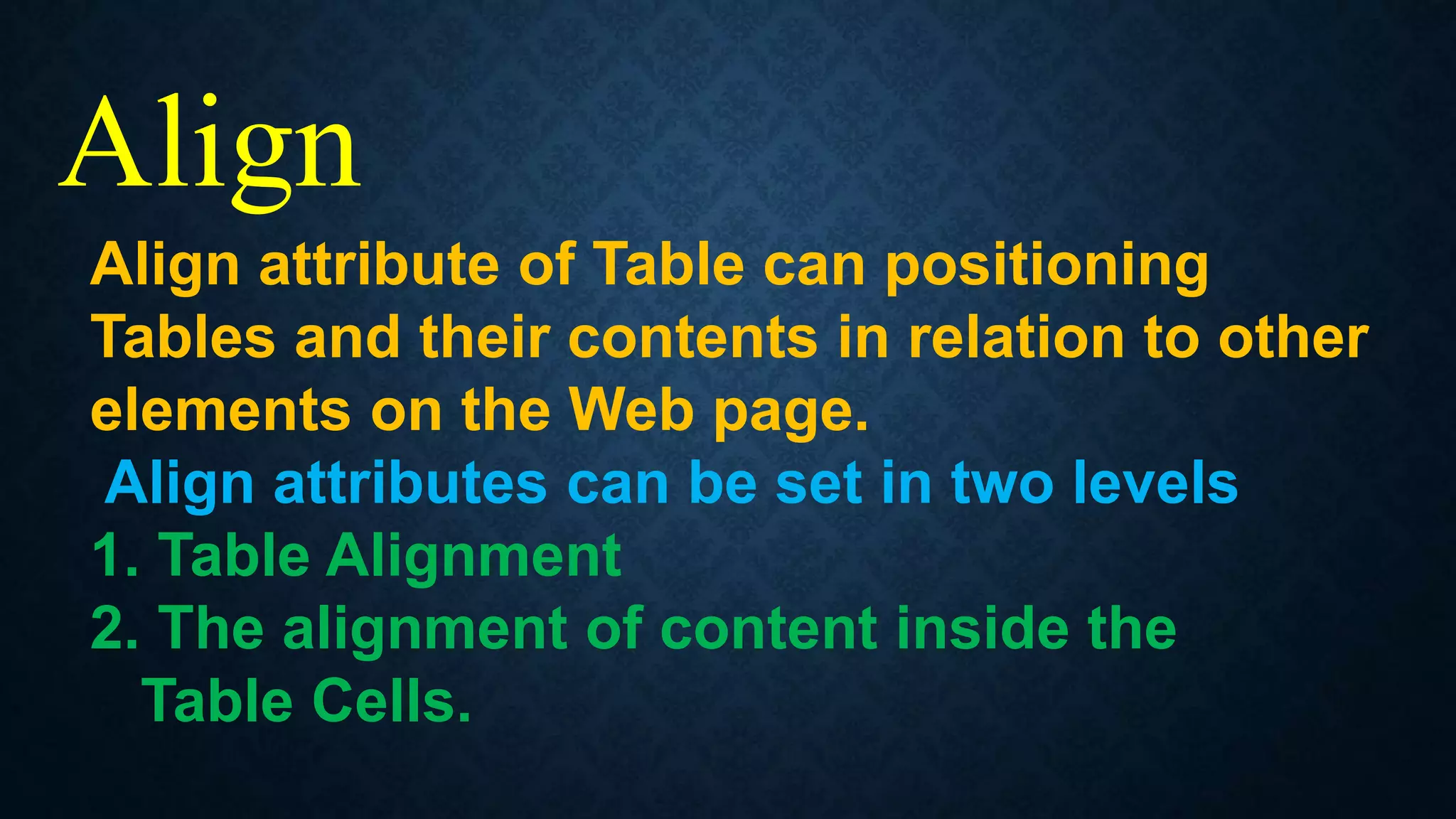 Align

Align attribute of Table can positioning Tables and their contents in relation to other elements on the Web page.

Align attributes can be set in two levels

1. Table Alignment
2. The alignment of content inside the Table Cells.